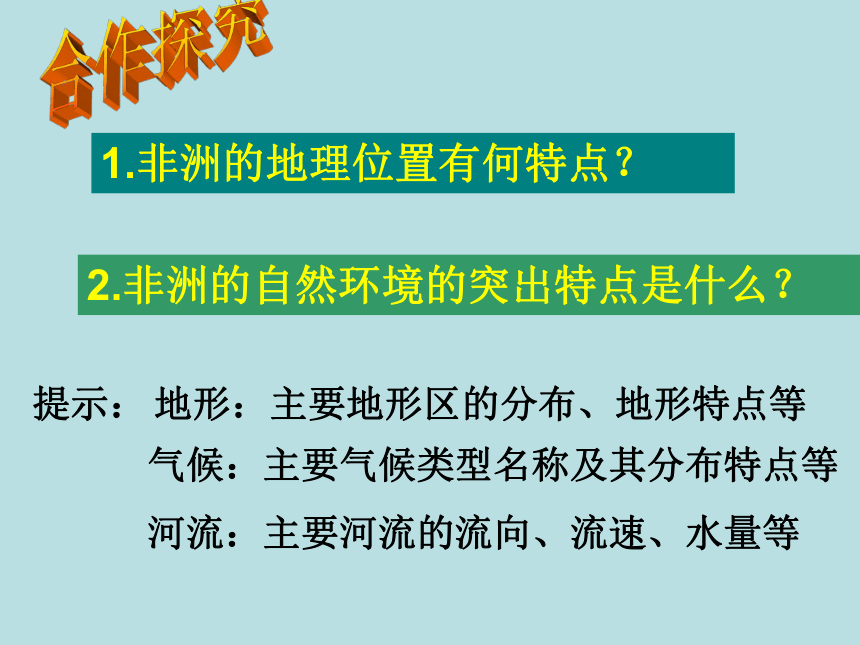 合作探究

1.非洲的地理位置有何特点？

2.非洲的自然环境的突出特点是什么？

提示： 地形：主要地形区的分布、地形特点等
气候：主要气候类型名称及其分布特点等
河流：主要河流的流向、流速、水量等